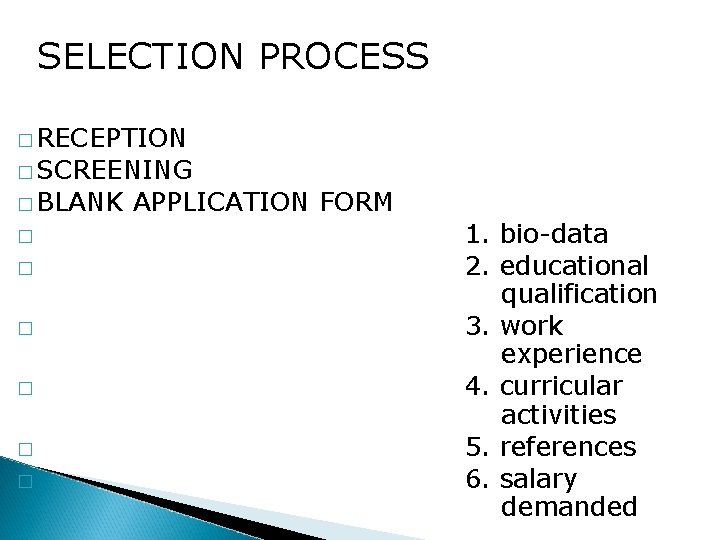 SELECTION PROCESS

□ RECEPTION
□ SCREENING
□ BLANK APPLICATION FORM
□ 1. bio-data
□ 2. educational qualification
□ 3. work experience
□ 4. curricular activities
□ 5. references
□ 6. salary demanded